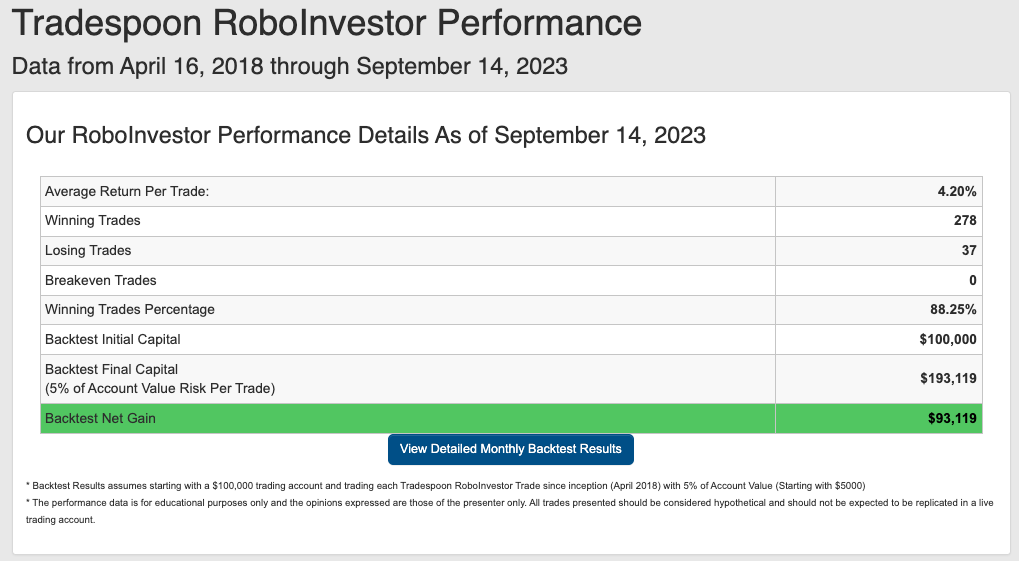 Tradespoon RoboInvestor Performance

Data from April 16, 2018 through September 14, 2023

Our RoboInvestor Performance Details As of September 14, 2023

| | |
|---|---|
| Average Return Per Trade: | 4.20% |
| Winning Trades | 278 |
| Losing Trades | 37 |
| Breakeven Trades | 0 |
| Winning Trades Percentage | 88.25% |
| Backtest Initial Capital | \$100,000 |
| Backtest Final Capital (5% of Account Value Risk Per Trade) | \$193,119 |
| Backtest Net Gain | \$93,119 |

View Detailed Monthly Backtest Results

* Backtest Results assumes starting with a \$100,000 trading account and trading each Tradespoon RoboInvestor Trade since inception (April 2018) with 5% of Account Value (Starting with \$5000)

* The performance data is for educational purposes only and the opinions expressed are those of the presenter only. All trades presented should be considered hypothetical and should not be expected to be replicated in a live trading account.